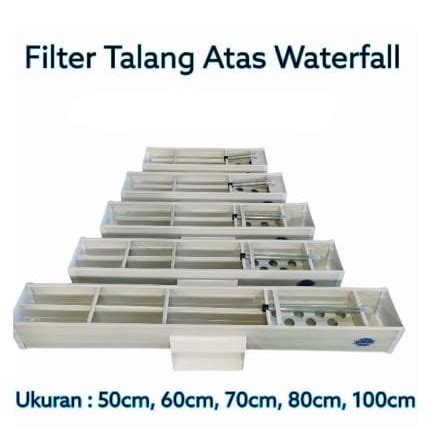 Filter Talang Atas Waterfall

Ukuran : 50cm, 60cm, 70cm, 80cm, 100cm